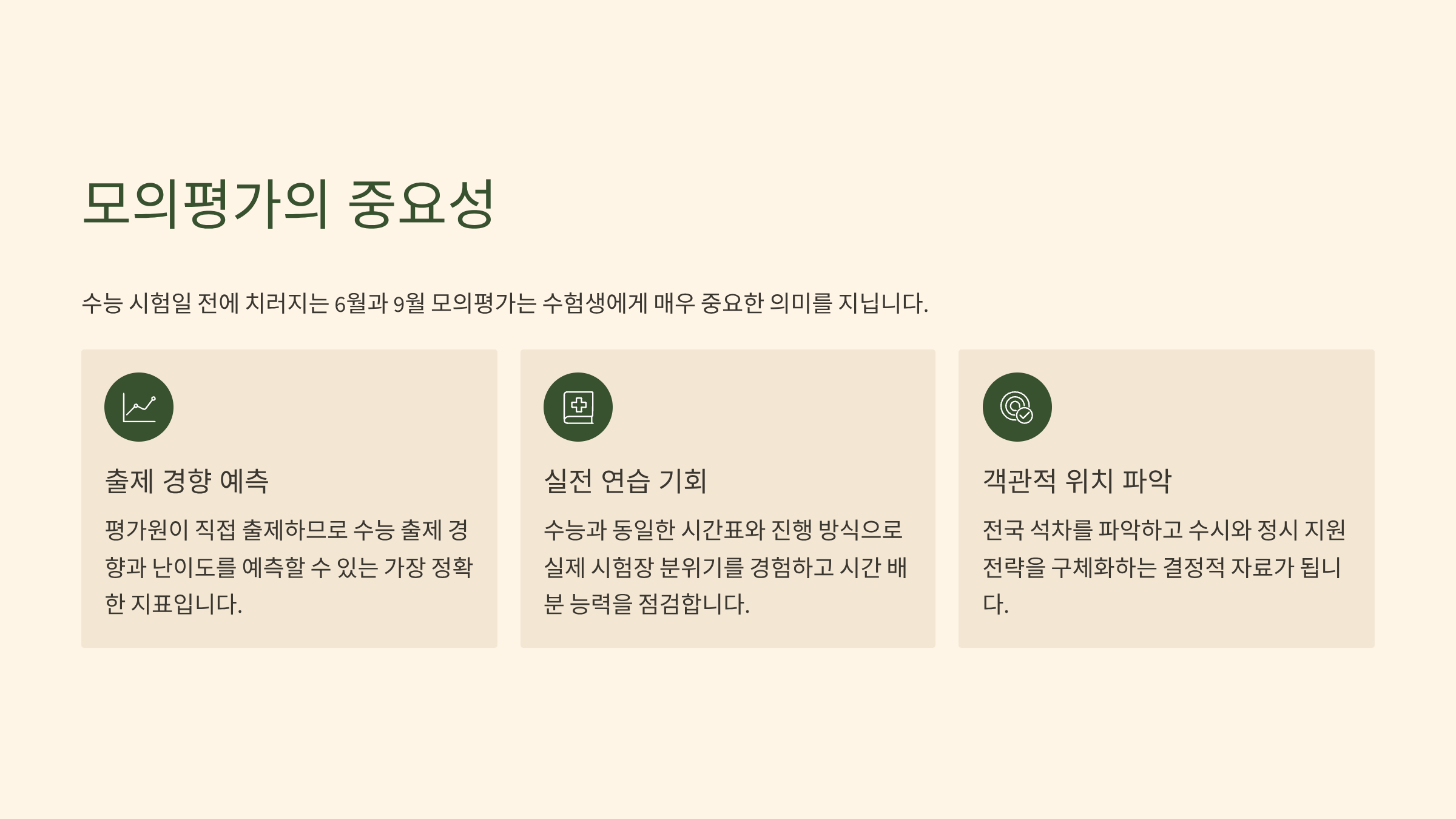 모의평가의 중요성

수능 시험일 전에 치러지는 6월과 9월 모의평가는 수험생에게 매우 중요한 의미를 지닙니다.

출제 경향 예측

평가원이 직접 출제하므로 수능 출제 경향과 난이도를 예측할 수 있는 가장 정확한 지표입니다.

실전 연습 기회

수능과 동일한 시간표와 진행 방식으로 실제 시험장 분위기를 경험하고 시간 배분 능력을 점검합니다.

객관적 위치 파악

전국 석차를 파악하고 수시와 정시 지원 전략을 구체화하는 결정적 자료가 됩니다.